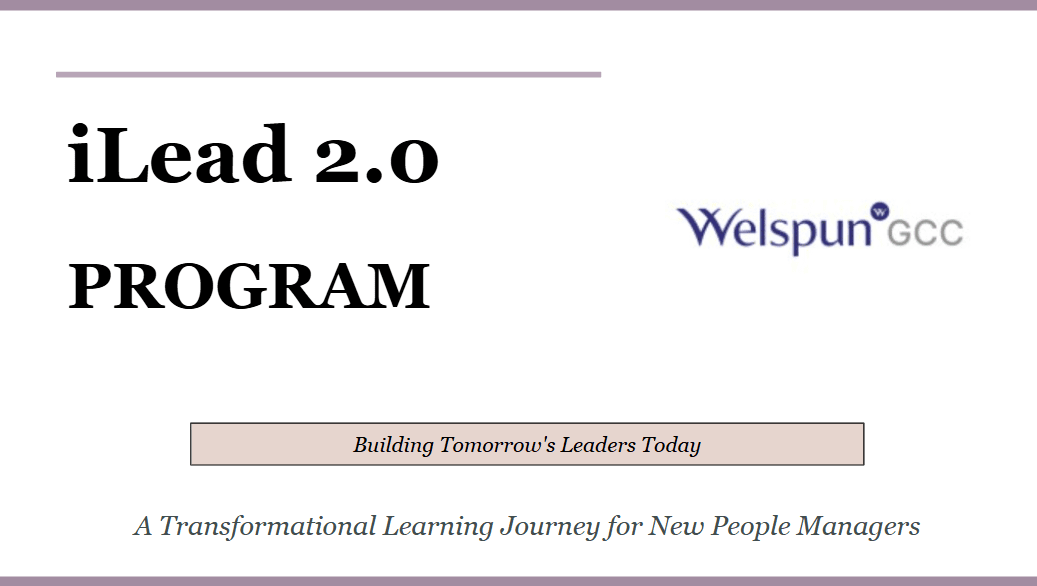 iLead 2.0

PROGRAM

Welspun GCC

Building Tomorrow's Leaders Today

A Transformational Learning Journey for New People Managers